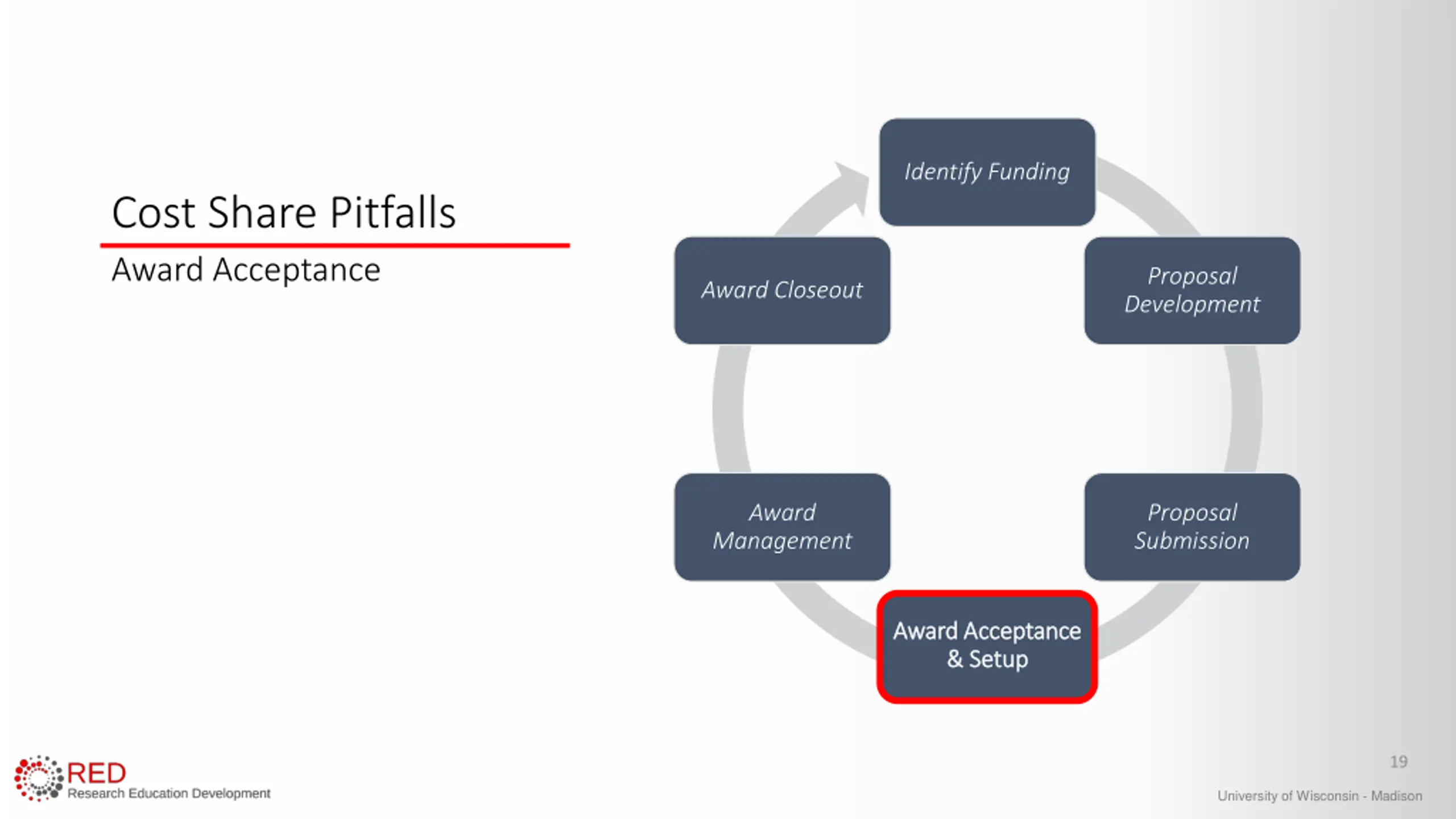 Cost Share Pitfalls

Award Acceptance

Identify Funding

Proposal Development

Proposal Submission

Award Acceptance & Setup

Award Management

Award Closeout

RED
Research Education Development

19

University of Wisconsin - Madison